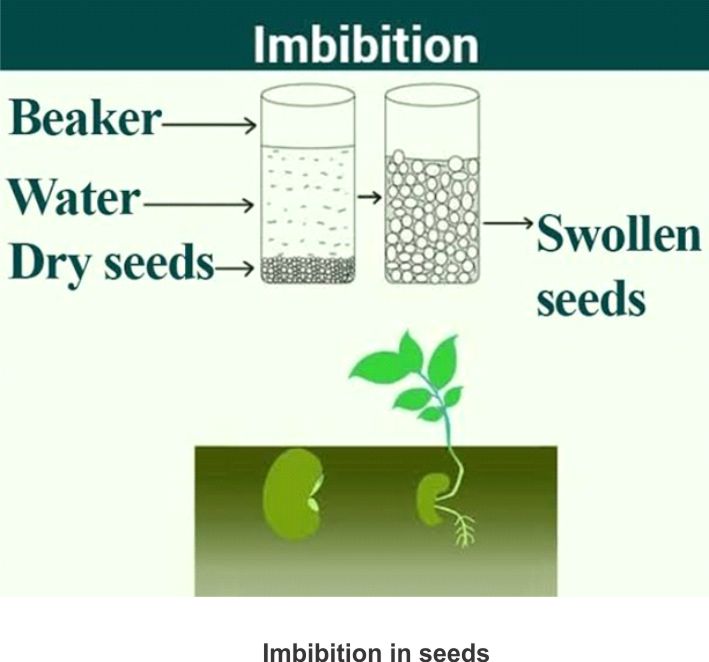 Imbibition

Beaker

Water

Dry seeds

Swollen seeds

Imbibition in seeds